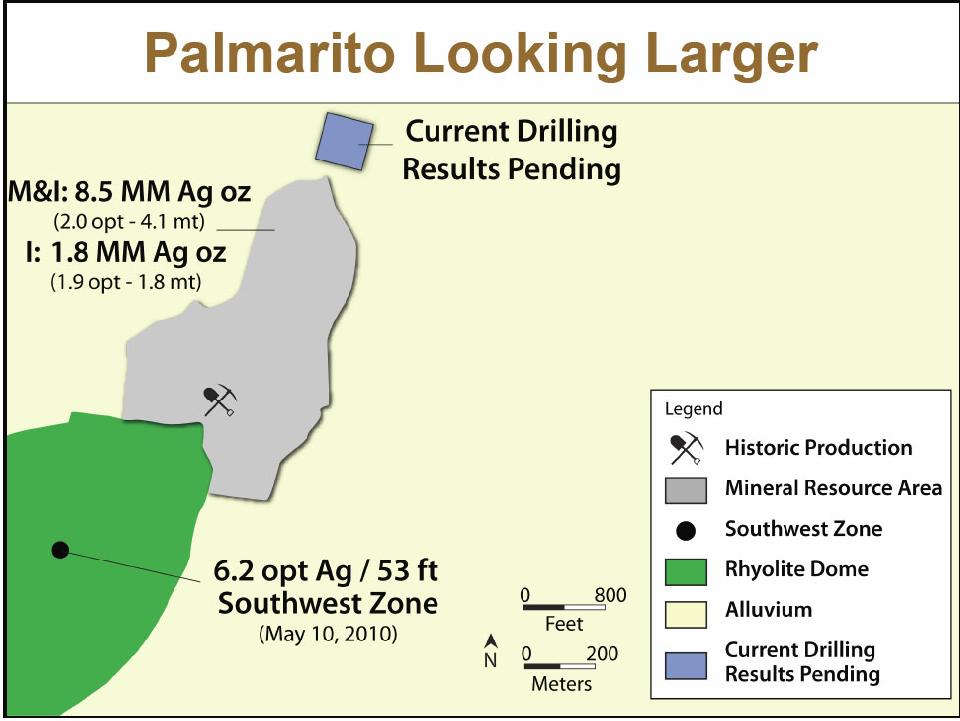 Palmarito Looking Larger

Current Drilling Results Pending

M&I: 8.5 MM Ag oz
(2.0 opt - 4.1 mt)
I: 1.8 MM Ag oz
(1.9 opt - 1.8 mt)

6.2 opt Ag / 53 ft
Southwest Zone
(May 10, 2010)

0 800
Feet

N

0 200
Meters

Legend
Historic Production
Mineral Resource Area
Southwest Zone
Rhyolite Dome
Alluvium
Current Drilling Results Pending